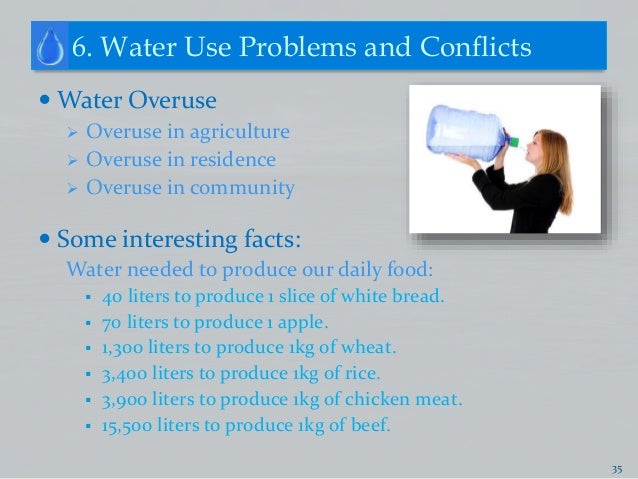 6. Water Use Problems and Conflicts

• Water Overuse
➢ Overuse in agriculture
➢ Overuse in residence
➢ Overuse in community

• Some interesting facts:
Water needed to produce our daily food:
▪ 40 liters to produce 1 slice of white bread.
▪ 70 liters to produce 1 apple.
▪ 1,300 liters to produce 1kg of wheat.
▪ 3,400 liters to produce 1kg of rice.
▪ 3,900 liters to produce 1kg of chicken meat.
▪ 15,500 liters to produce 1kg of beef.

35